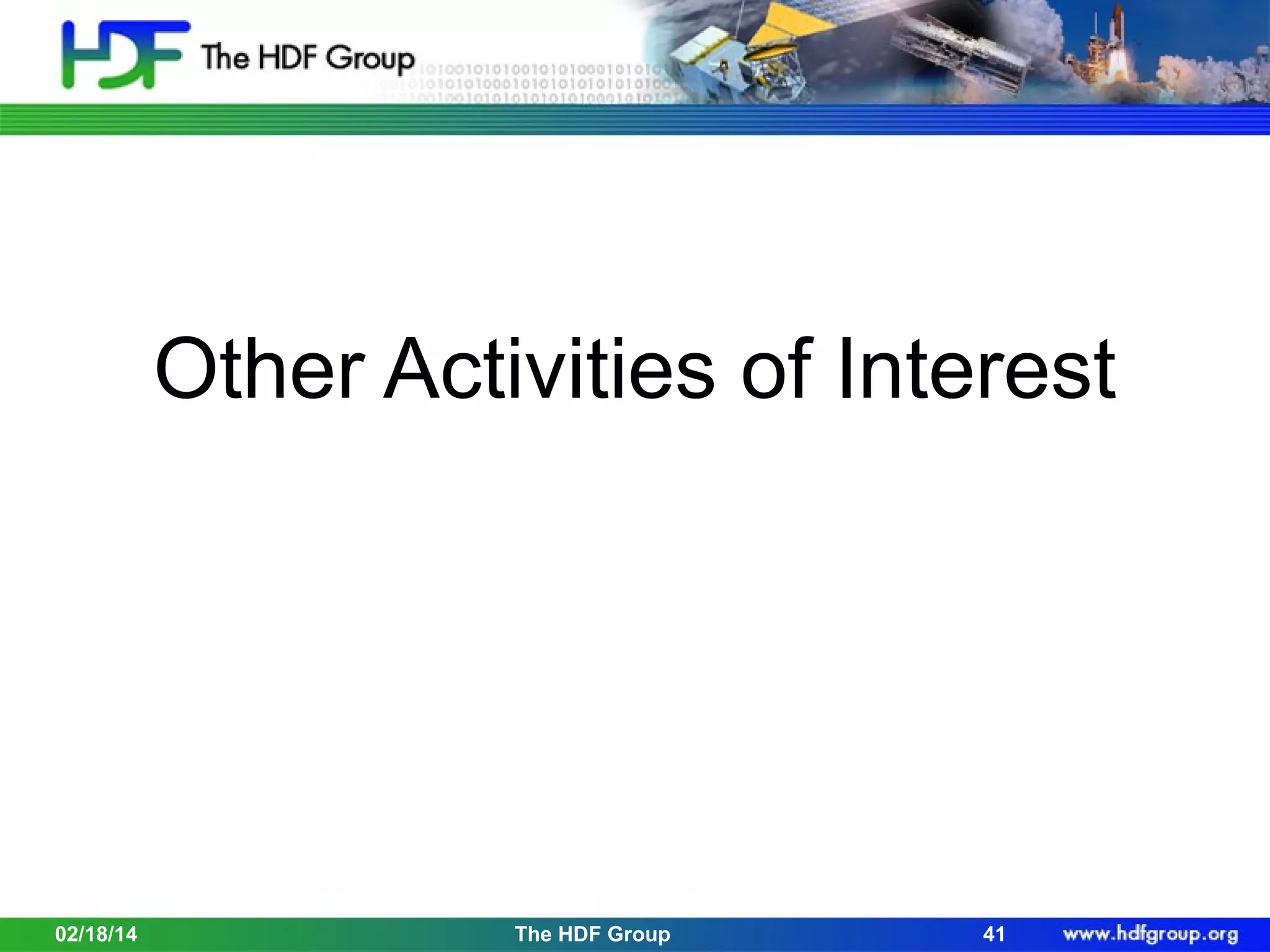 HDF The HDF Group

Other Activities of Interest

02/18/14 The HDF Group 41 www.hdfgroup.org